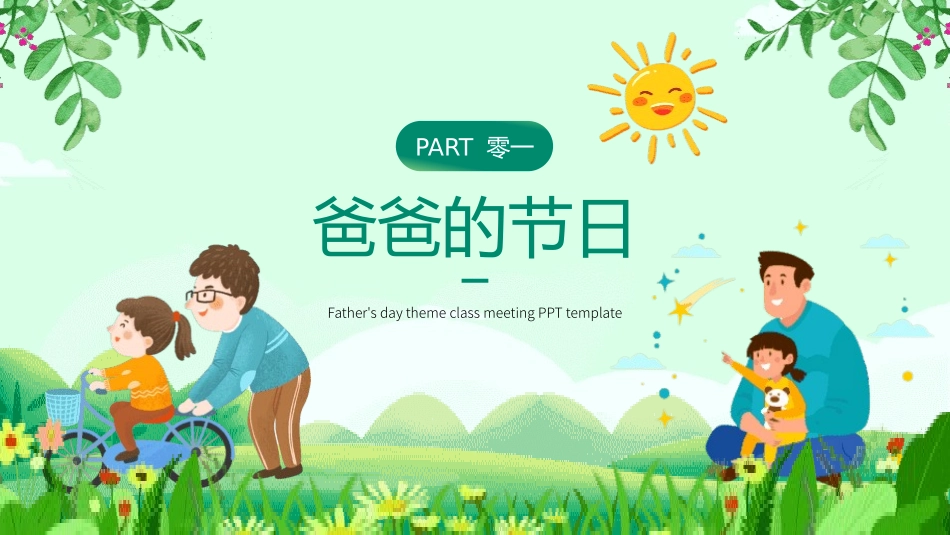 PART 零一

爸爸的节日

Father's day theme class meeting PPT template